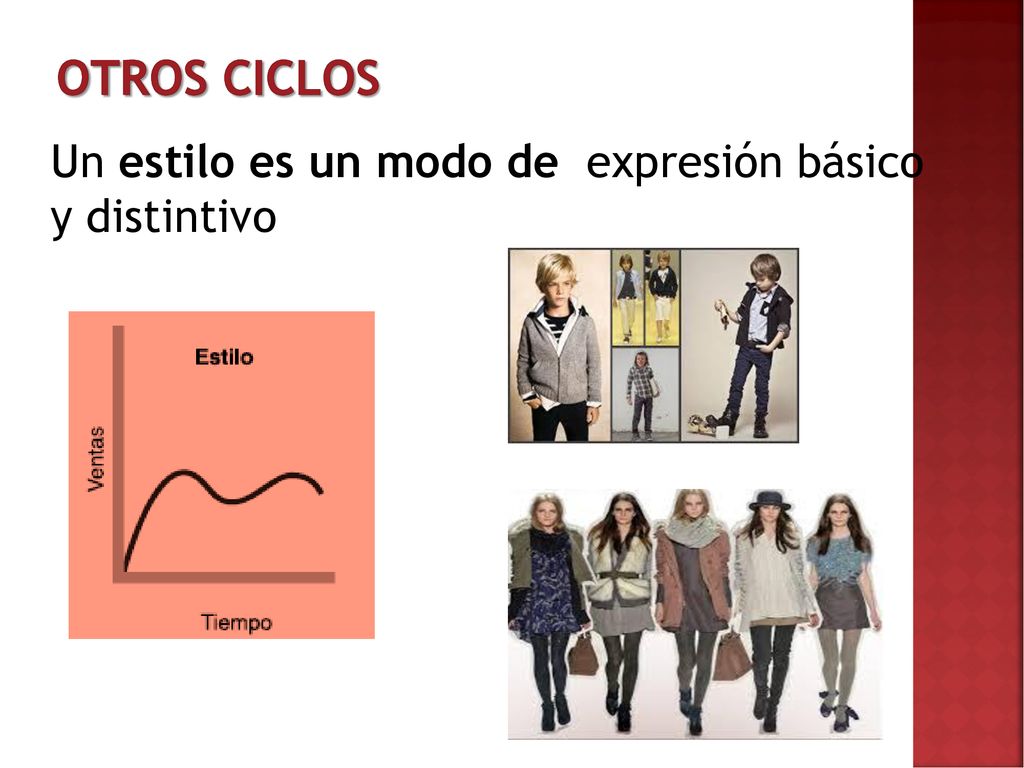 OTROS CICLOS

Un estilo es un modo de expresión básico y distintivo

Estilo

Ventas

Tiempo